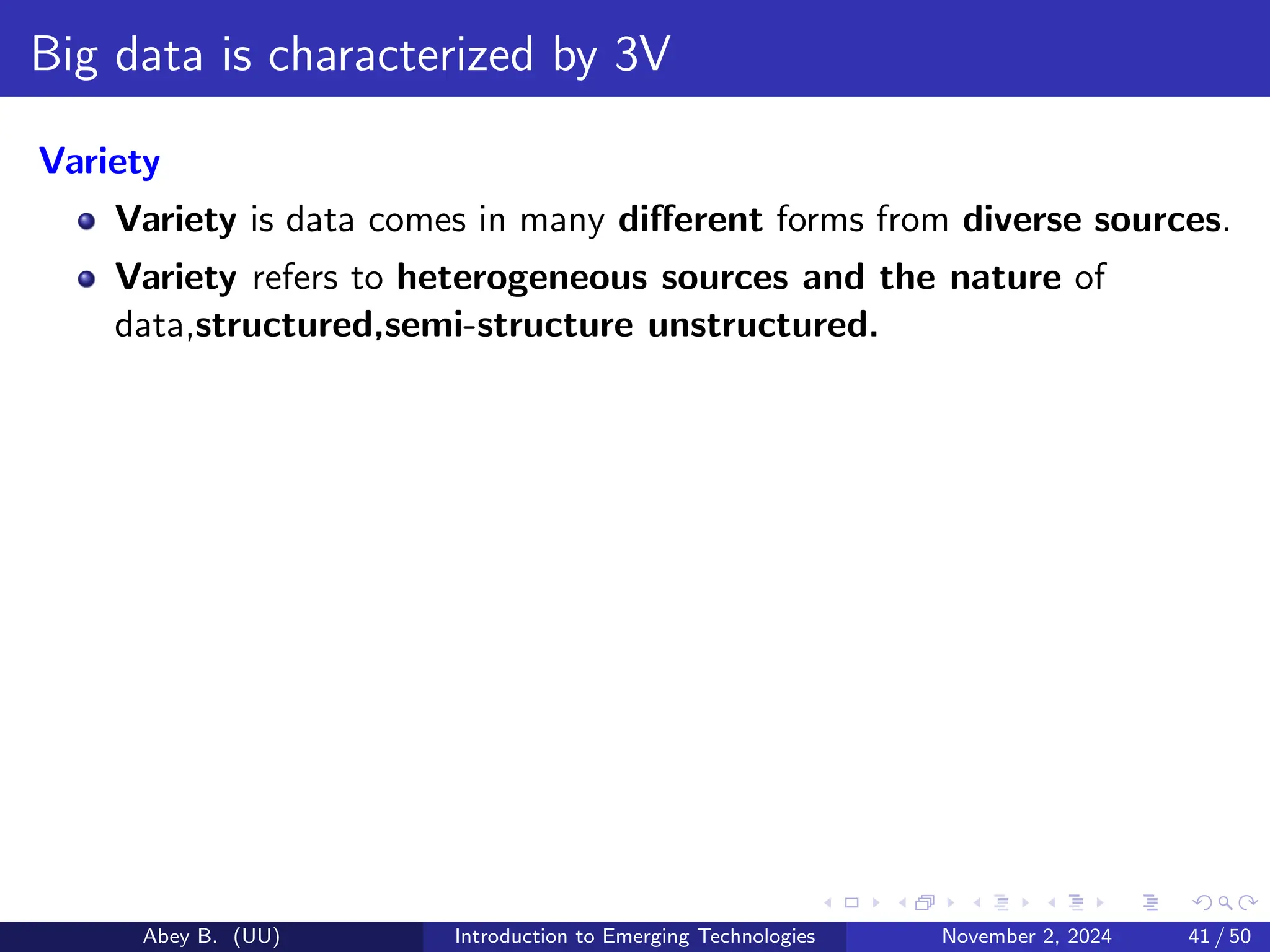 Big data is characterized by 3V

Variety

- Variety is data comes in many different forms from diverse sources.
- Variety refers to heterogeneous sources and the nature of data,structured,semi-structure unstructured.

Abey B. (UU) Introduction to Emerging Technologies November 2, 2024 41 / 50